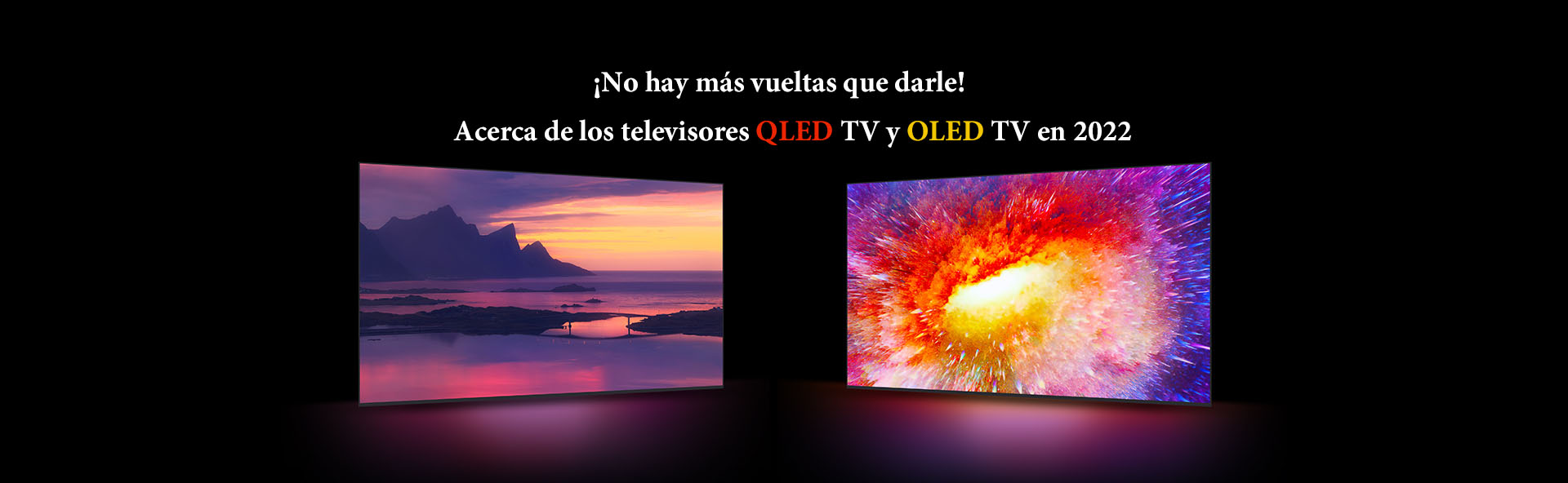 ¡No hay más vueltas que darle!

Acerca de los televisores QLED TV y OLED TV en 2022